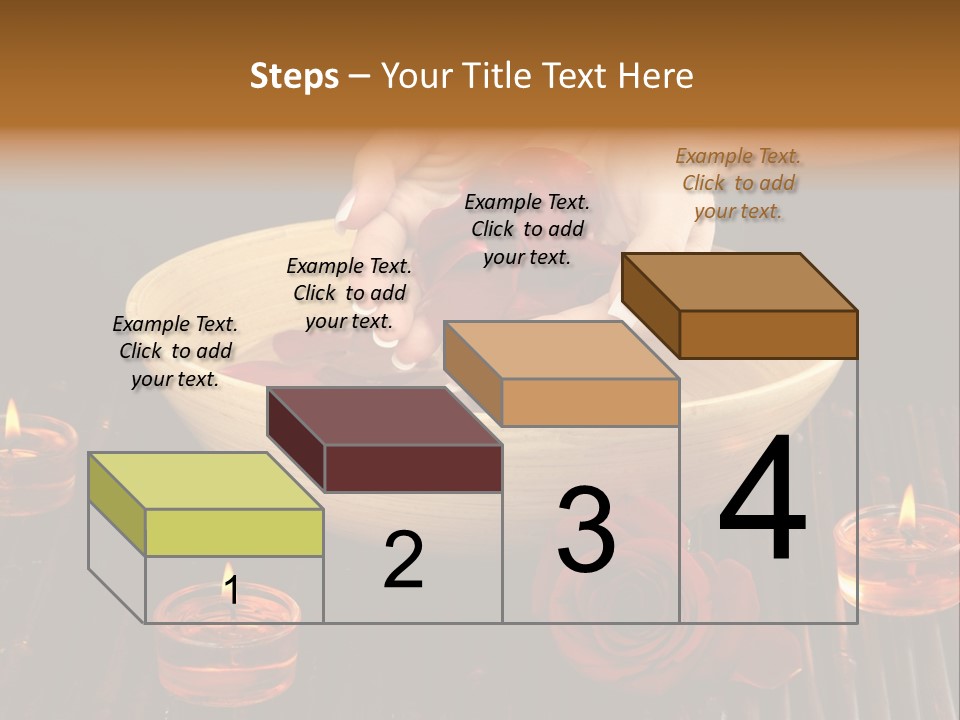 Steps – Your Title Text Here

Example Text. Click to add your text.

Example Text. Click to add your text.

Example Text. Click to add your text.

Example Text. Click to add your text.

1

2

3

4